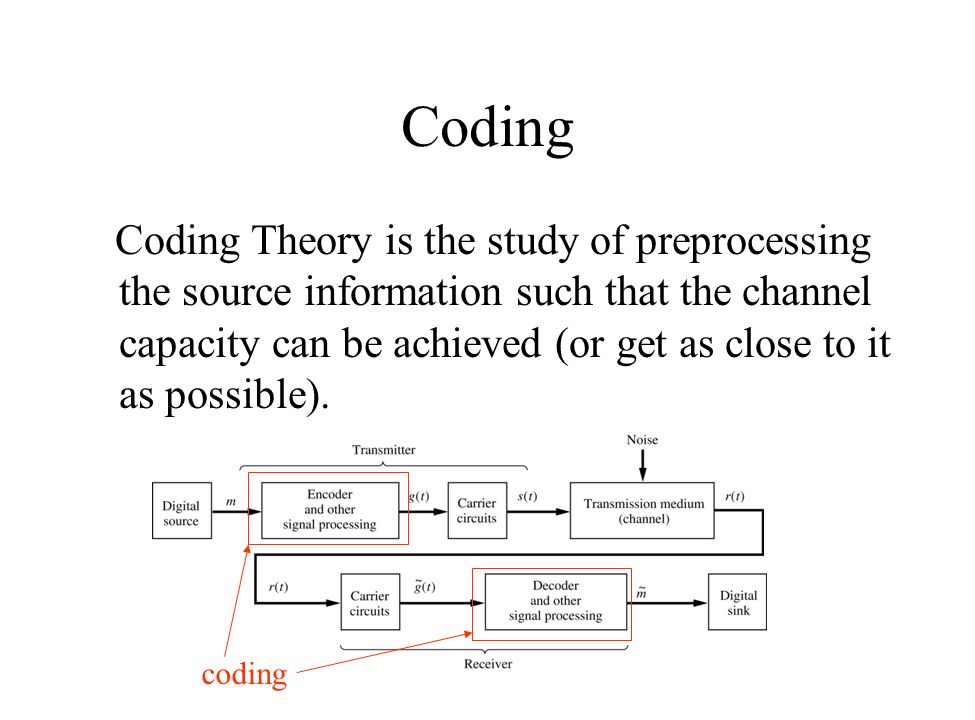 Coding

Coding Theory is the study of preprocessing the source information such that the channel capacity can be achieved (or get as close to it as possible).

Transmitter

Noise

Digital source

$m$

Encoder and other signal processing

$g(t)$

Carrier circuits

$s(t)$

Transmission medium (channel)

$r(t)$

$r(t)$

Carrier circuits

$\tilde{g}(t)$

Decoder and other signal processing

$\tilde{m}$

Digital sink

Receiver

coding